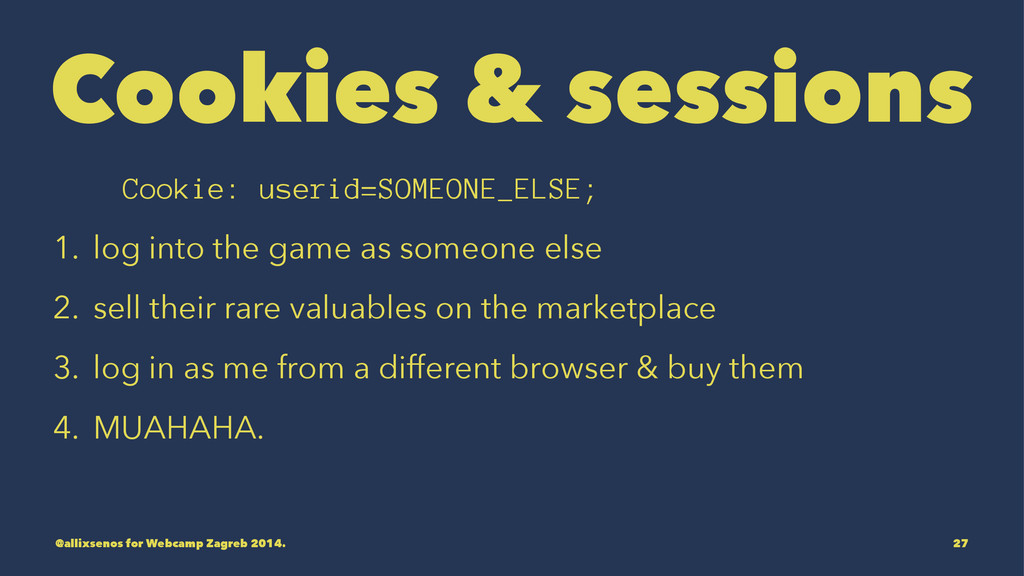 Cookies & sessions

Cookie: userid=SOMEONE_ELSE;

1. log into the game as someone else
2. sell their rare valuables on the marketplace
3. log in as me from a different browser & buy them
4. MUAHAHA.

@allixsenos for Webcamp Zagreb 2014.

27